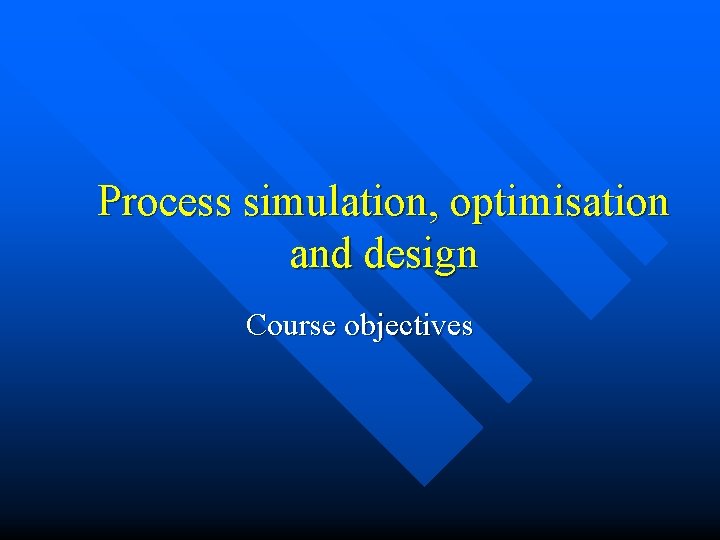 Process simulation, optimisation and design

Course objectives